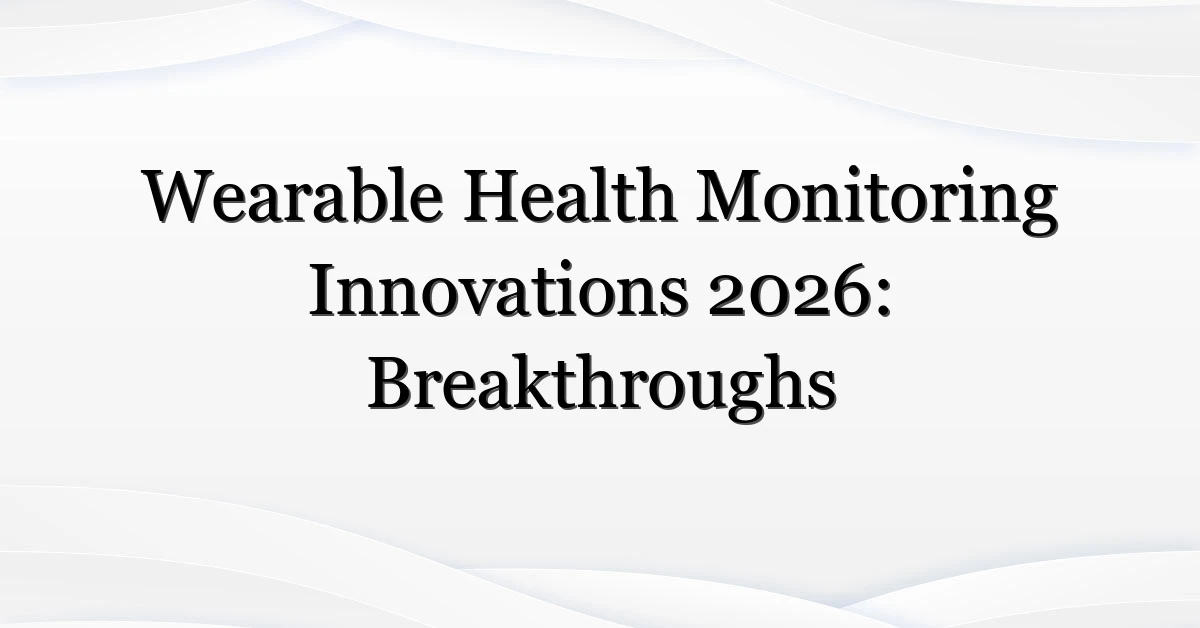 Wearable Health Monitoring Innovations 2026: Breakthroughs